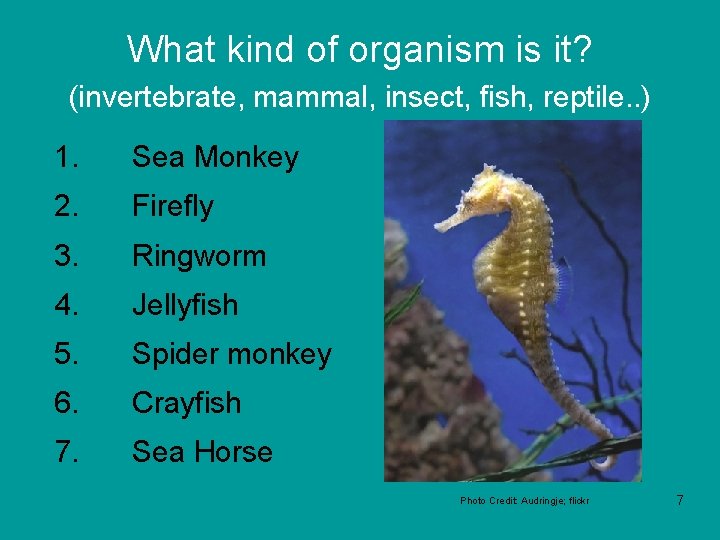 What kind of organism is it?
(invertebrate, mammal, insect, fish, reptile..)

1. Sea Monkey
2. Firefly
3. Ringworm
4. Jellyfish
5. Spider monkey
6. Crayfish
7. Sea Horse

Photo Credit: Audringje; flickr

7